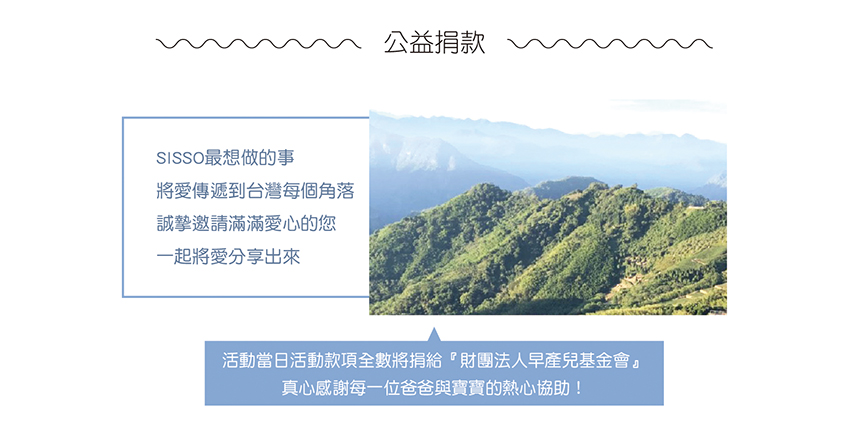 公益捐款

SISSO最想做的事
將愛傳遞到台灣每個角落
誠摯邀請滿滿愛心的您
一起將愛分享出來

活動當日活動款項全數將捐給『財團法人早產兒基金會』
真心感謝每一位爸爸與寶寶的熱心協助！